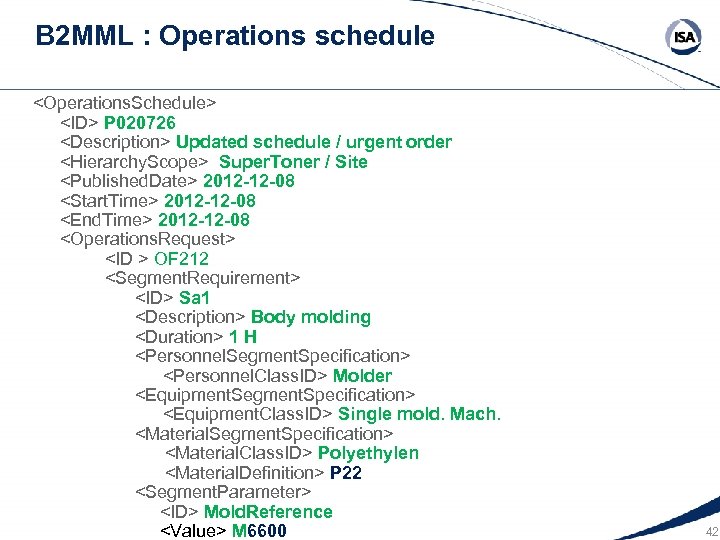 B2MML : Operations schedule

ISA

<OperationsSchedule>
<ID> P020726
<Description> Updated schedule / urgent order
<HierarchyScope> SuperToner / Site
<PublishedDate> 2012-12-08
<StartTime> 2012-12-08
<EndTime> 2012-12-08
<OperationsRequest>
<ID > OF212
<SegmentRequirement>
<ID> Sa1
<Description> Body molding
<Duration> 1 H
<PersonnelSegmentSpecification>
<PersonnelClassID> Molder
<EquipmentSegmentSpecification>
<EquipmentClassID> Single mold. Mach.
<MaterialSegmentSpecification>
<MaterialClassID> Polyethylen
<MaterialDefinition> P22
<SegmentParameter>
<ID> MoldReference
<Value> M6600

42